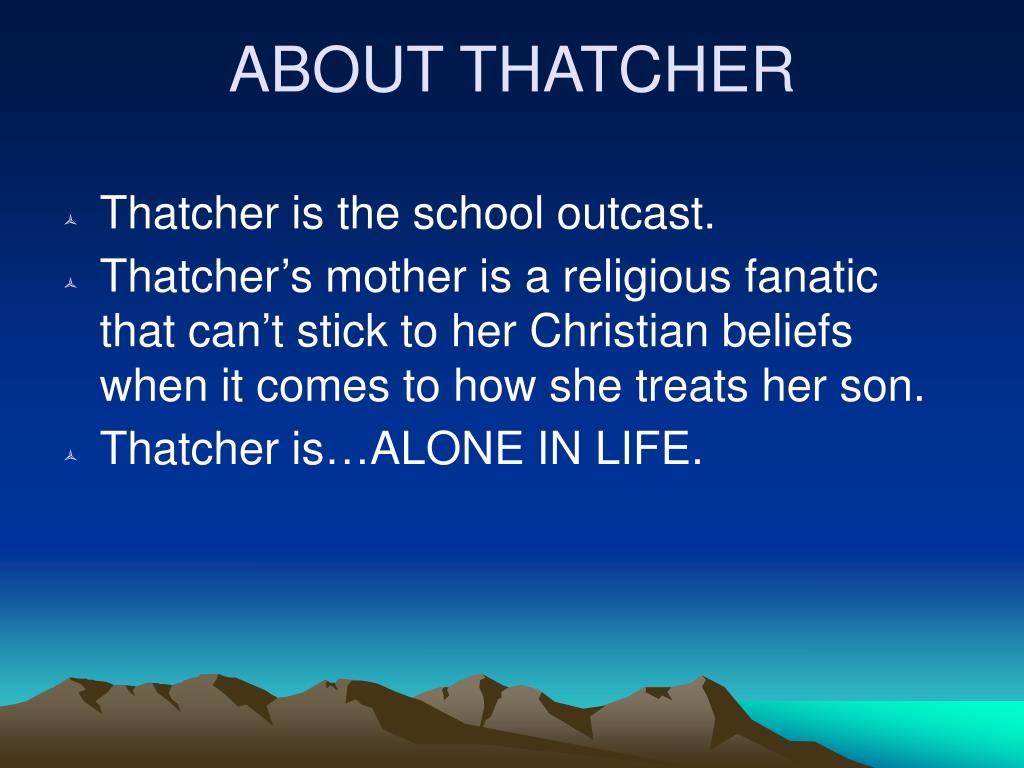 ABOUT THATCHER

Thatcher is the school outcast.

Thatcher’s mother is a religious fanatic that can’t stick to her Christian beliefs when it comes to how she treats her son.

Thatcher is…ALONE IN LIFE.